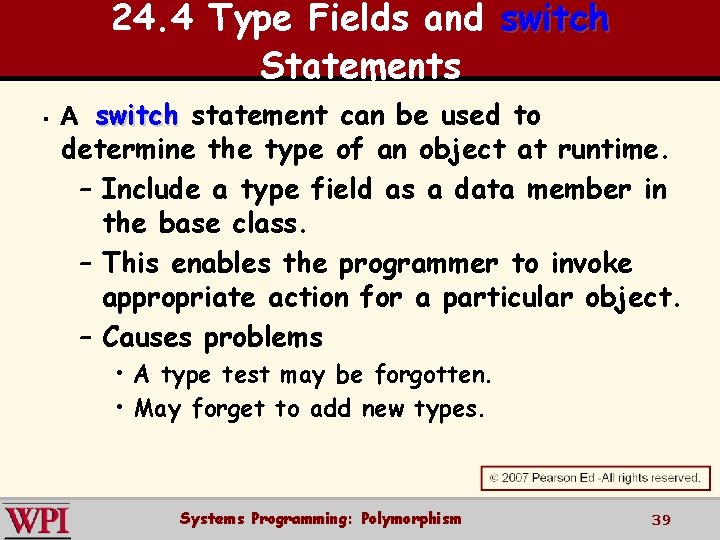 24.4 Type Fields and switch Statements

▪ A switch statement can be used to determine the type of an object at runtime.

– Include a type field as a data member in the base class.

– This enables the programmer to invoke appropriate action for a particular object.

– Causes problems

• A type test may be forgotten.

• May forget to add new types.

© 2007 Pearson Ed -All rights reserved.

WPI

Systems Programming: Polymorphism

39